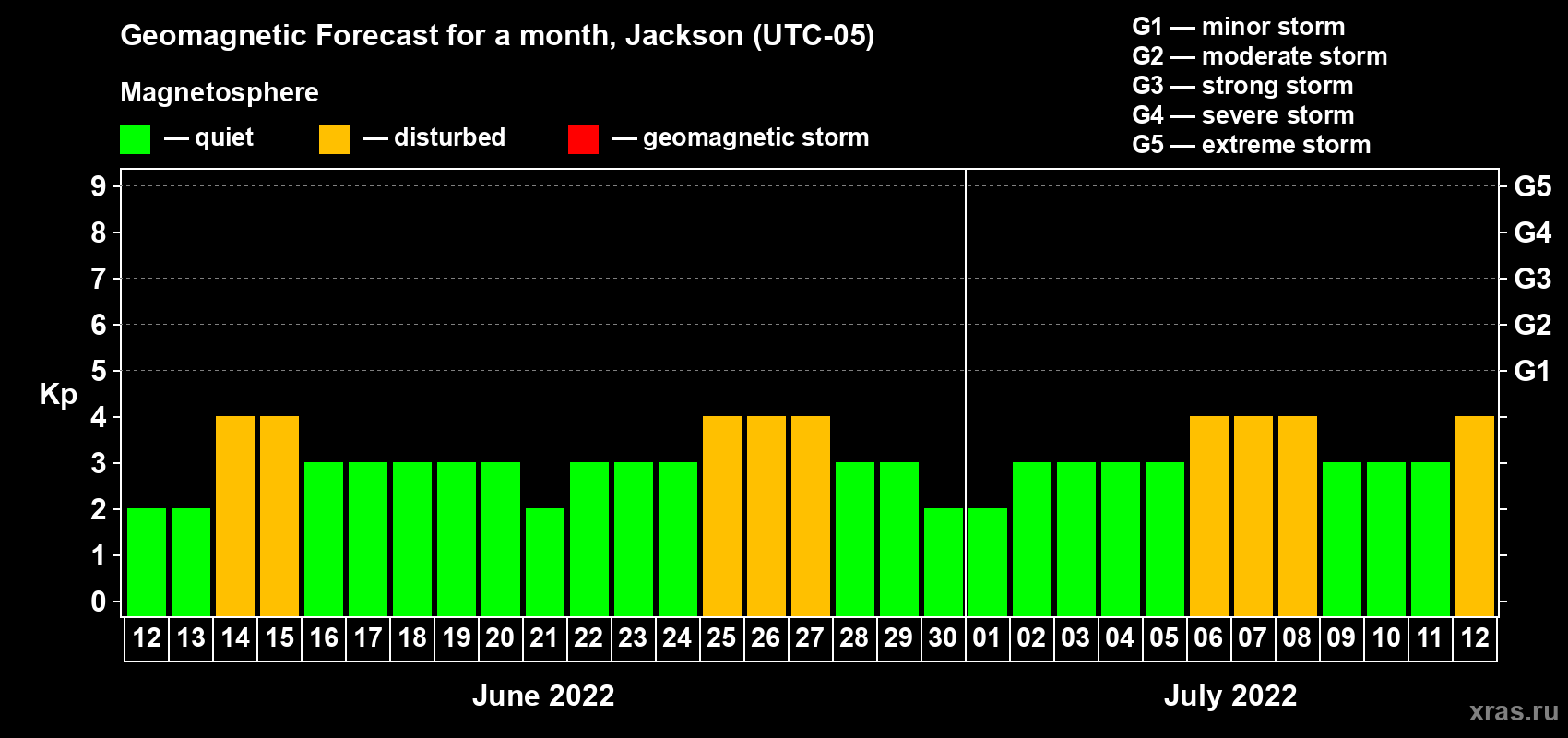 Geomagnetic Forecast for a month, Jackson (UTC-05)

Magnetosphere

— quiet — disturbed — geomagnetic storm

G1 — minor storm
G2 — moderate storm
G3 — strong storm
G4 — severe storm
G5 — extreme storm

Kp

9 8 7 6 5 4 3 2 1 0

G5 G4 G3 G2 G1

12 13 14 15 16 17 18 19 20 21 22 23 24 25 26 27 28 29 30 01 02 03 04 05 06 07 08 09 10 11 12

June 2022

July 2022

xras.ru